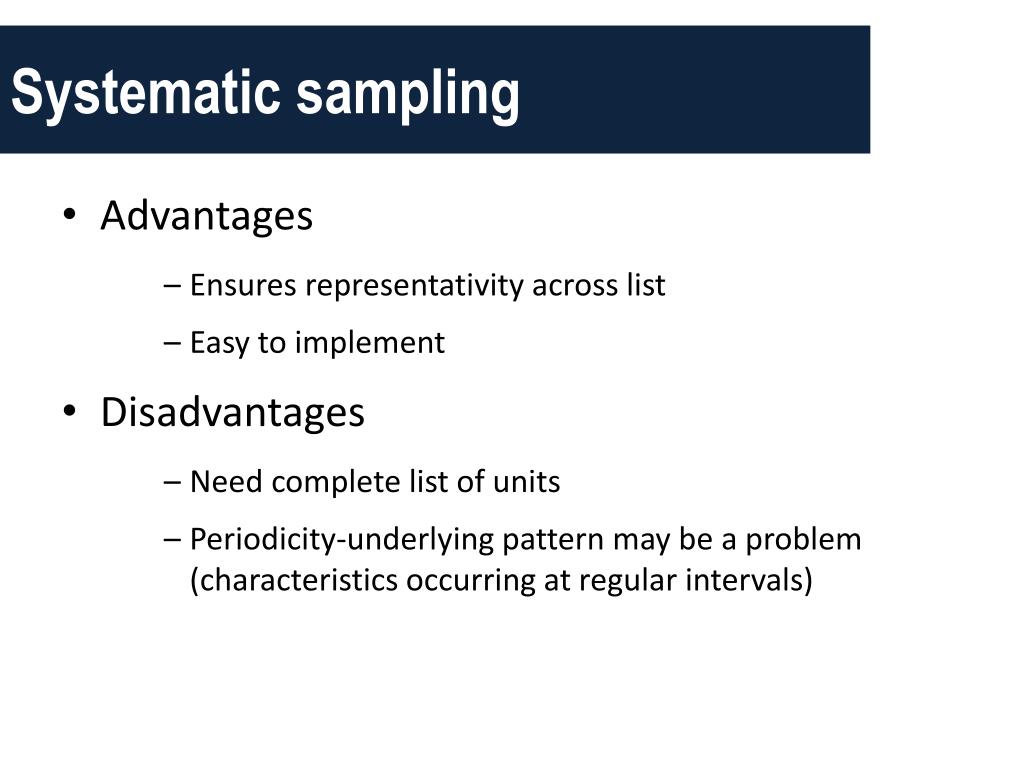 Systematic sampling

• Advantages

– Ensures representativity across list

– Easy to implement

• Disadvantages

– Need complete list of units

– Periodicity-underlying pattern may be a problem (characteristics occurring at regular intervals)